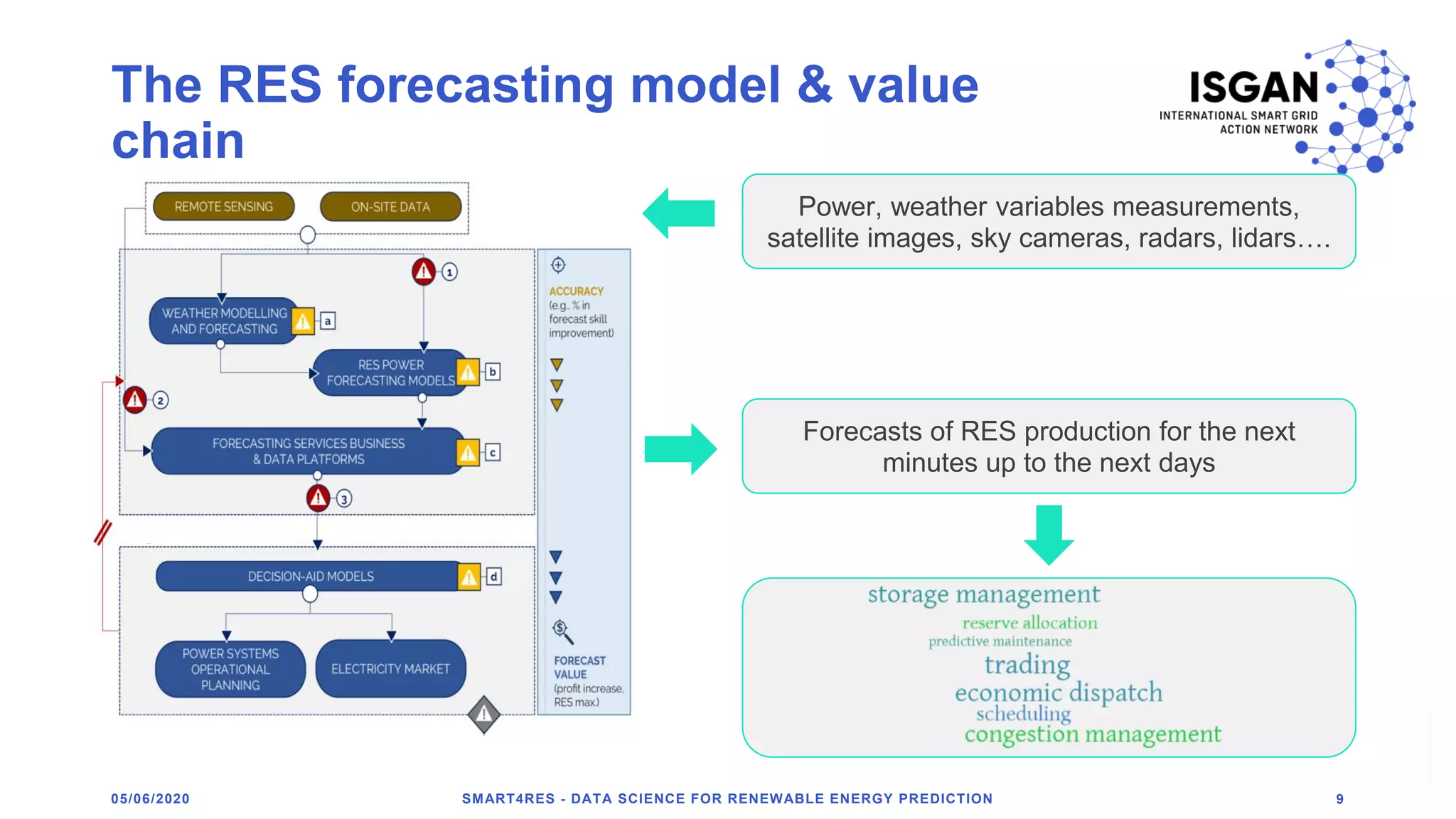 The RES forecasting model & value chain

ISGAN
INTERNATIONAL SMART GRID ACTION NETWORK

REMOTE SENSING
ON-SITE DATA

1

WEATHER MODELLING AND FORECASTING
a

RES POWER FORECASTING MODELS
b

2

FORECASTING SERVICES BUSINESS & DATA PLATFORMS
c

3

DECISION-AID MODELS
d

POWER SYSTEMS OPERATIONAL PLANNING
ELECTRICITY MARKET

ACCURACY (e.g., % in forecast skill improvement)

FORECAST VALUE (profit increase, RES max.)

Power, weather variables measurements, satellite images, sky cameras, radars, lidars….

Forecasts of RES production for the next minutes up to the next days

storage management
reserve allocation
predictive maintenance
trading
economic dispatch
scheduling
congestion management

05/06/2020
SMART4RES - DATA SCIENCE FOR RENEWABLE ENERGY PREDICTION
9